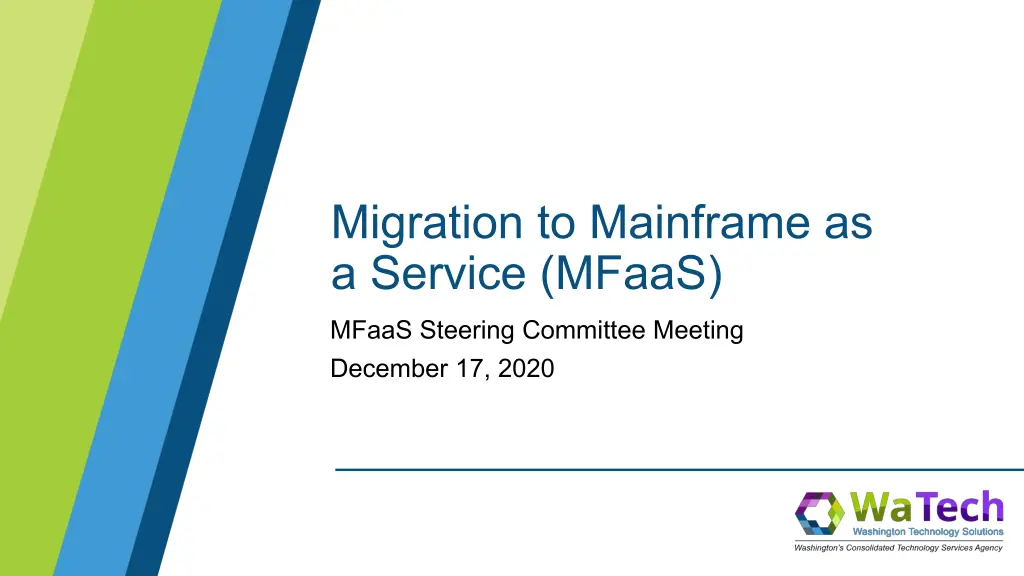 Migration to Mainframe as a Service (MFaaS)

MFaaS Steering Committee Meeting

December 17, 2020

WaTech
Washington Technology Solutions
Washington's Consolidated Technology Services Agency